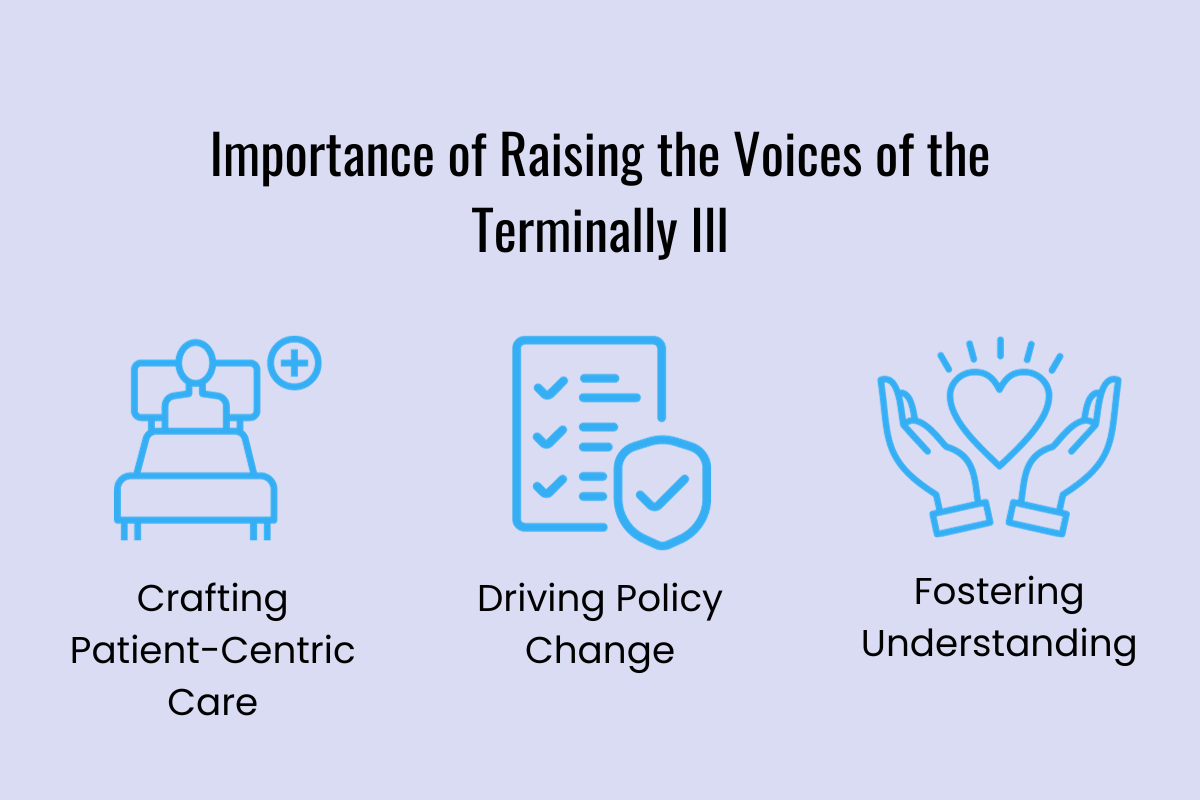 Importance of Raising the Voices of the Terminally Ill

Crafting Patient-Centric Care

Driving Policy Change

Fostering Understanding